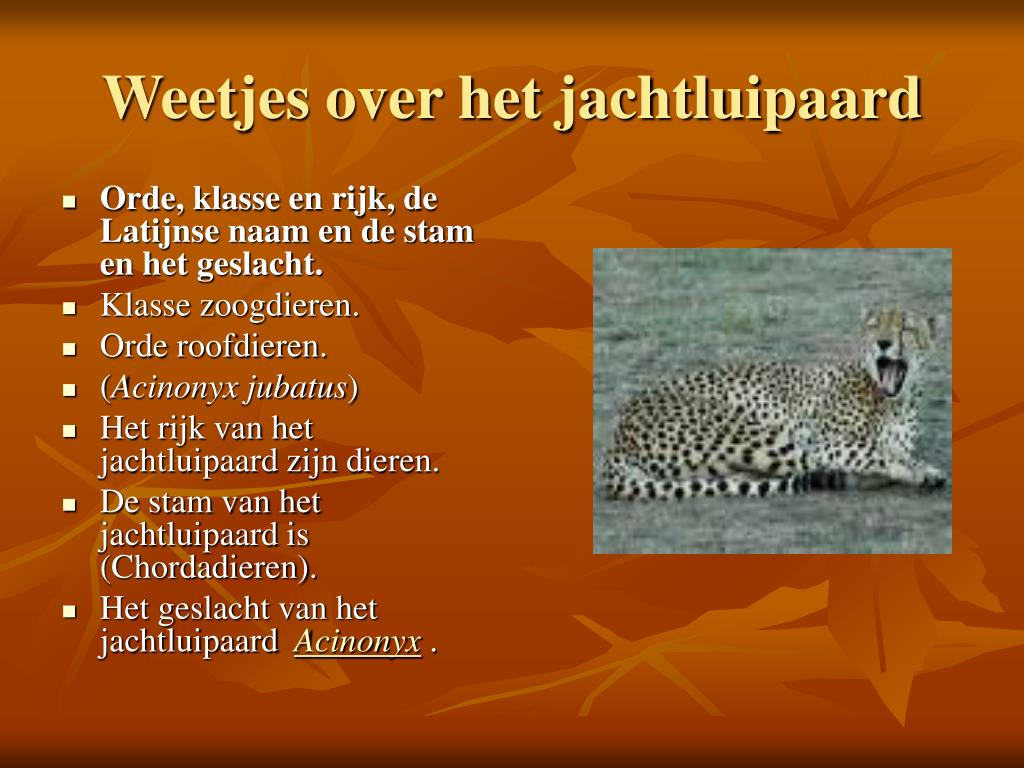 Weetjes over het jachtluipaard

- Orde, klasse en rijk, de Latijnse naam en de stam en het geslacht.
- Klasse zoogdieren.
- Orde roofdieren.
- (Acinonyx jubatus)
- Het rijk van het jachtluipaard zijn dieren.
- De stam van het jachtluipaard is (Chordadieren).
- Het geslacht van het jachtluipaard Acinonyx .